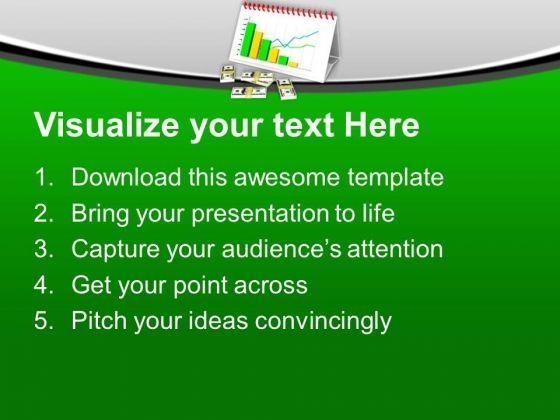 Visualize your text Here

1. Download this awesome template
2. Bring your presentation to life
3. Capture your audience's attention
4. Get your point across
5. Pitch your ideas convincingly